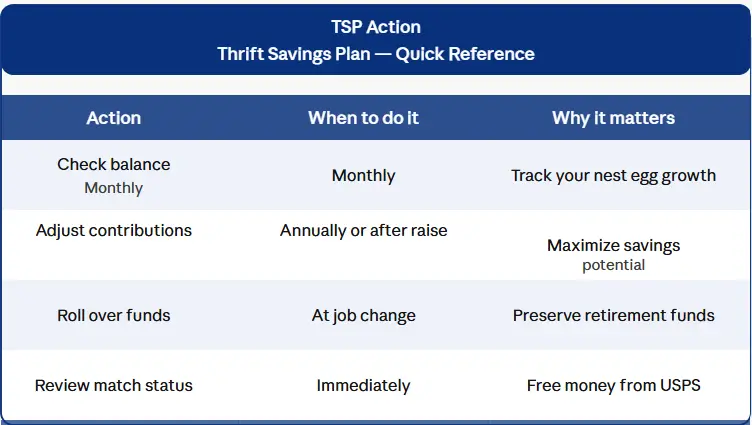 TSP Action
Thrift Savings Plan — Quick Reference

| Action | When to do it | Why it matters |
|---|---|---|
| Check balance Monthly | Monthly | Track your nest egg growth |
| Adjust contributions | Annually or after raise | Maximize savings potential |
| Roll over funds | At job change | Preserve retirement funds |
| Review match status | Immediately | Free money from USPS |